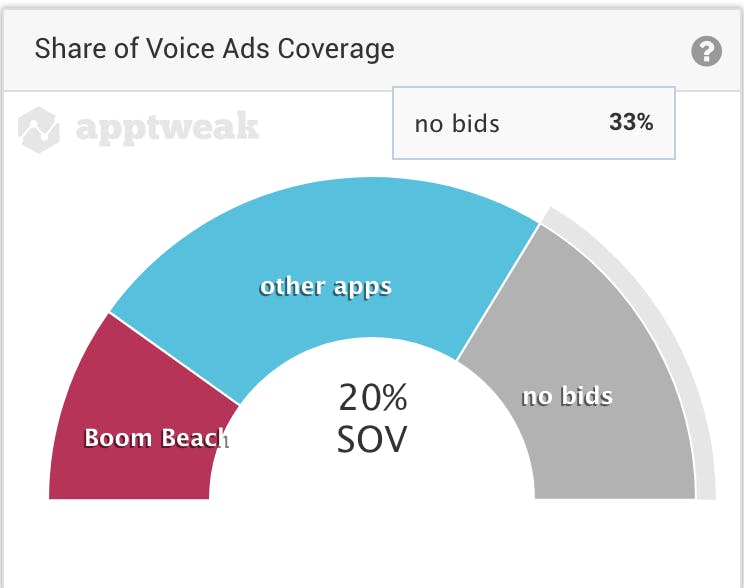 Share of Voice Ads Coverage

?

apptweak

no bids 33%

other apps

Boom Beach

20%
SOV

no bids